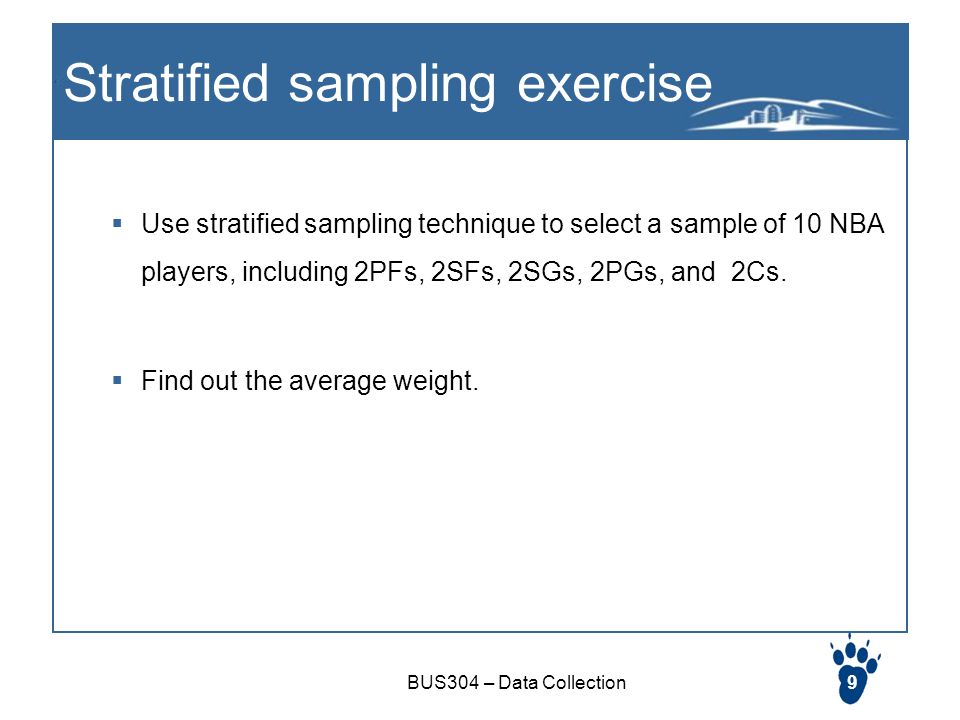 Stratified sampling exercise

▪ Use stratified sampling technique to select a sample of 10 NBA players, including 2PFs, 2SFs, 2SGs, 2PGs, and 2Cs.

▪ Find out the average weight.

BUS304 – Data Collection

9